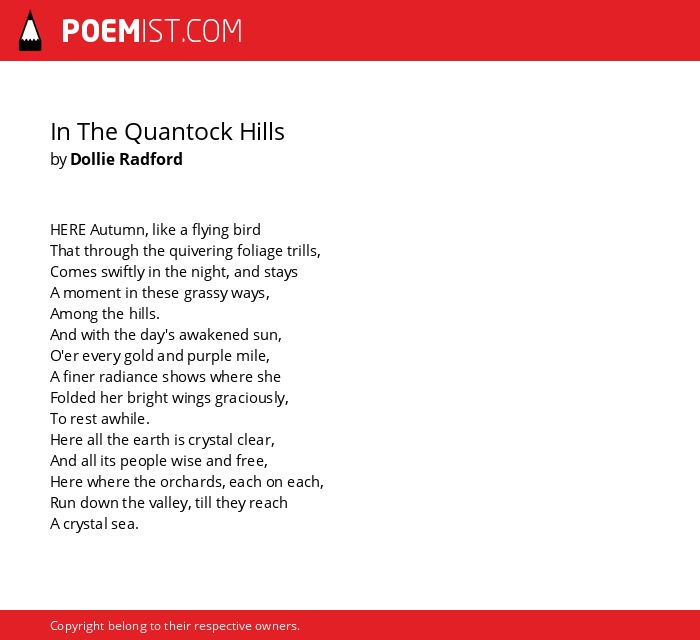 POEMIST.COM

In The Quantock Hills
by Dollie Radford

HERE Autumn, like a flying bird
That through the quivering foliage trills,
Comes swiftly in the night, and stays
A moment in these grassy ways,
Among the hills.
And with the day's awakened sun,
O'er every gold and purple mile,
A finer radiance shows where she
Folded her bright wings graciously,
To rest awhile.
Here all the earth is crystal clear,
And all its people wise and free,
Here where the orchards, each on each,
Run down the valley, till they reach
A crystal sea.

Copyright belong to their respective owners.